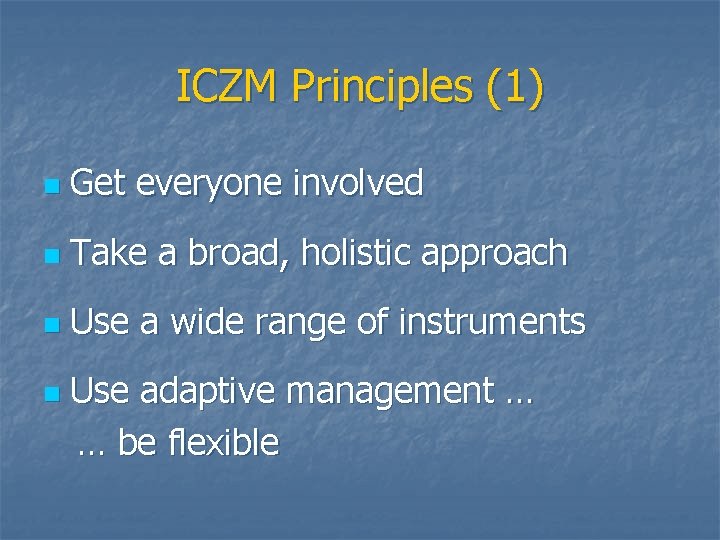 ICZM Principles (1)

Get everyone involved

Take a broad, holistic approach

Use a wide range of instruments

Use adaptive management …
… be flexible